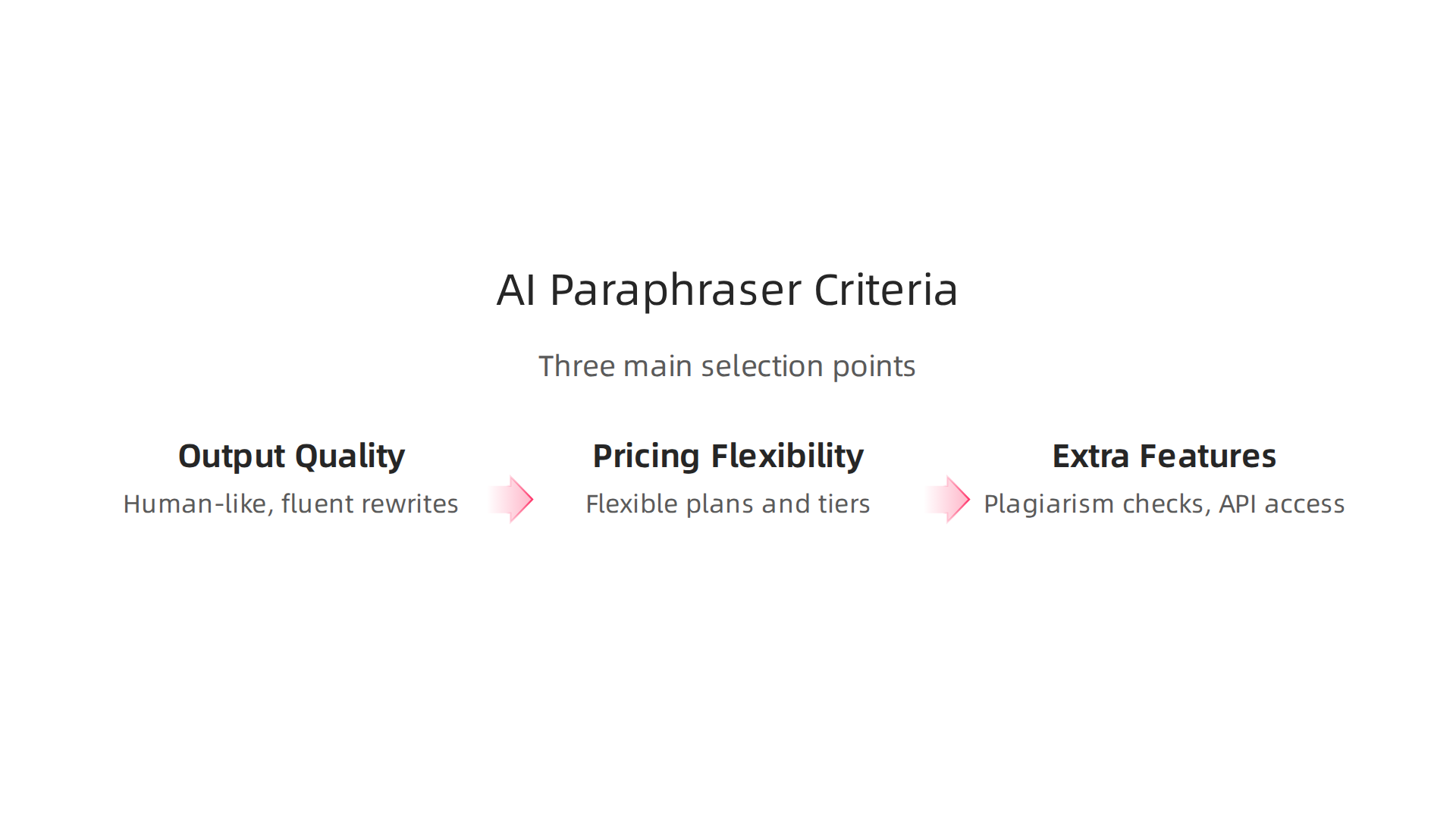 AI Paraphraser Criteria

Three main selection points

Output Quality

Human-like, fluent rewrites

Pricing Flexibility

Flexible plans and tiers

Extra Features

Plagiarism checks, API access